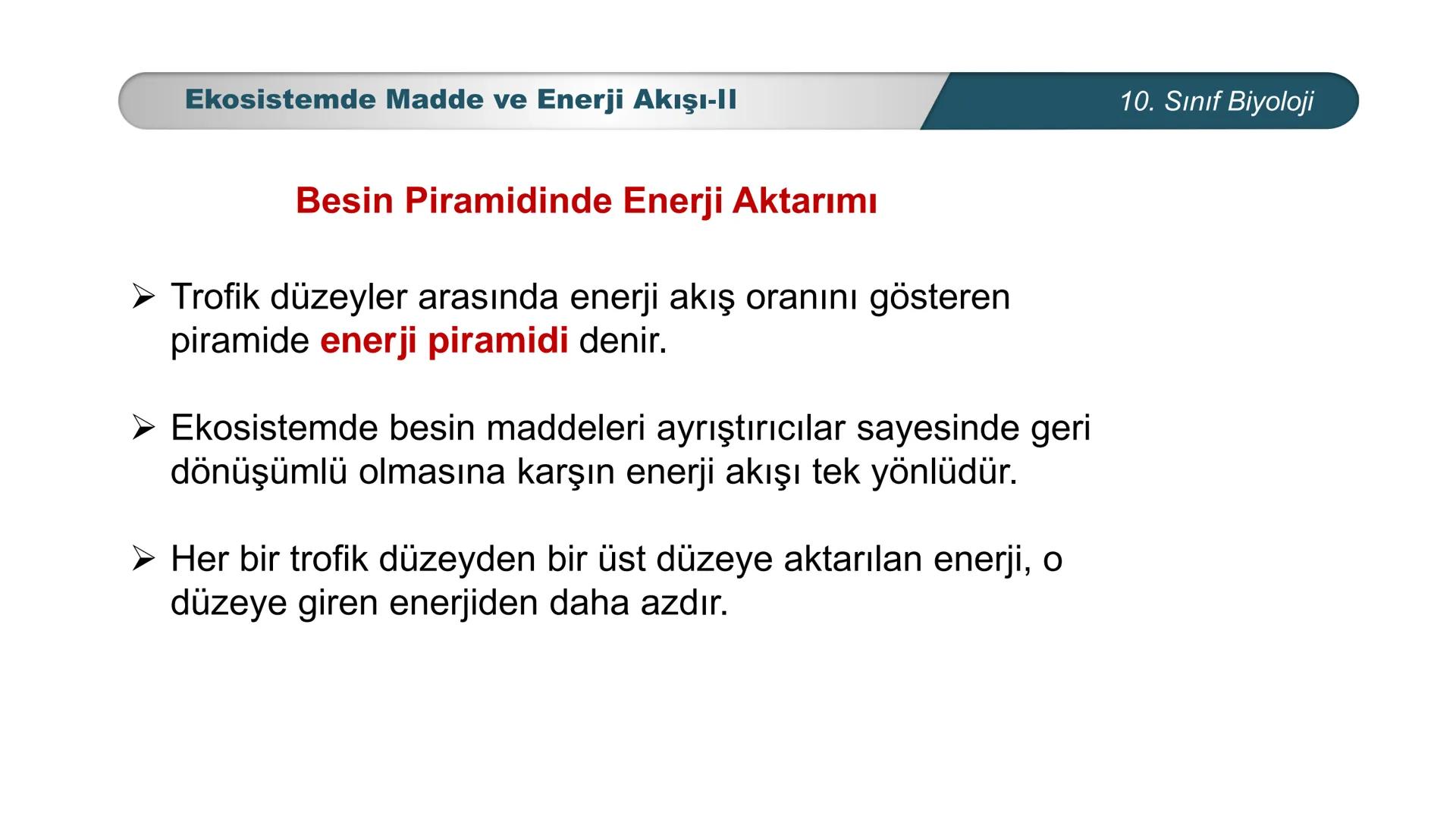 Ekosistemde Madde ve Enerji Akışı-II

10. Sınıf Biyoloji

Besin Piramidinde Enerji Aktarımı

➢ Trofik düzeyler arasında enerji akış oranını gösteren piramide enerji piramidi denir.

➢ Ekosistemde besin maddeleri ayrıştırıcılar sayesinde geri dönüşümlü olmasına karşın enerji akışı tek yönlüdür.

➢ Her bir trofik düzeyden bir üst düzeye aktarılan enerji, o düzeye giren enerjiden daha azdır.